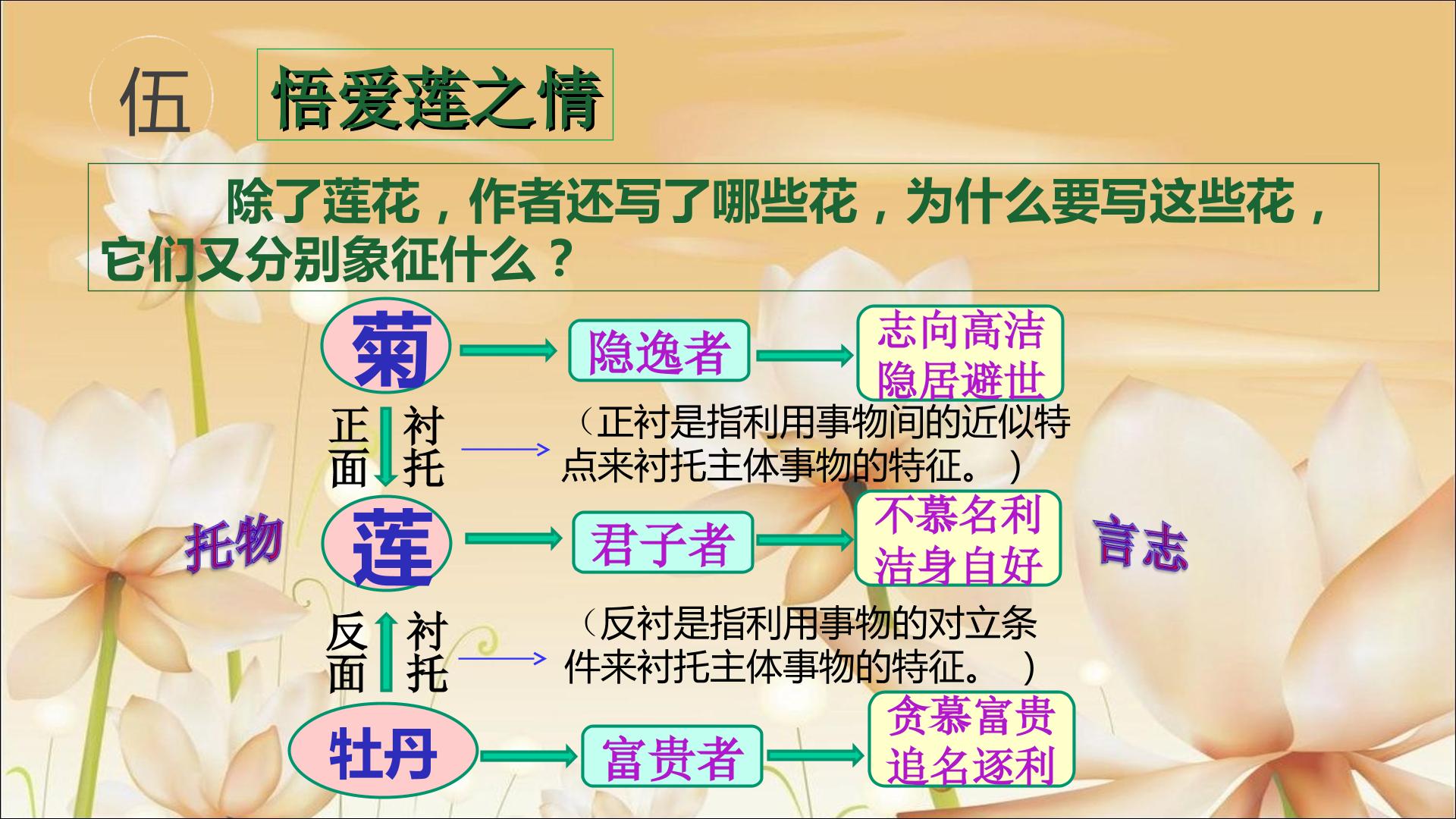 伍 悟爱莲之情

除了莲花，作者还写了哪些花，为什么要写这些花，它们又分别象征什么？

菊

隐逸者

志向高洁
隐居避世

正面衬托

（正衬是指利用事物间的近似特点来衬托主体事物的特征。）

托物

莲

君子者

不慕名利
洁身自好

言志

反面衬托

（反衬是指利用事物的对立条件来衬托主体事物的特征。）

牡丹

富贵者

贪慕富贵
追名逐利